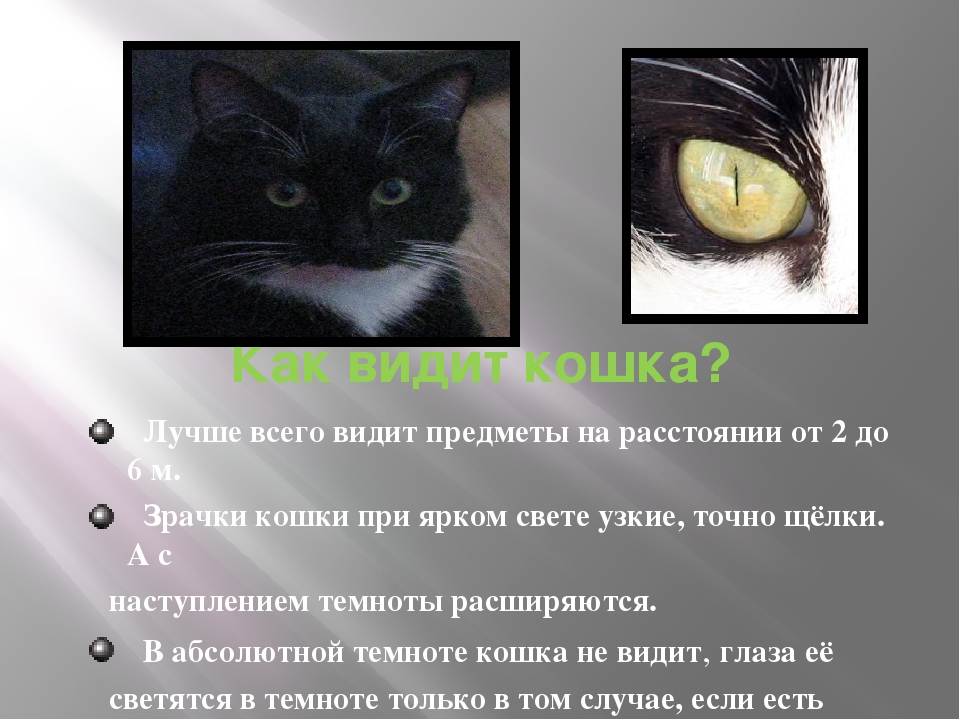 Как видит кошка?

Лучше всего видит предметы на расстоянии от 2 до 6 м.

Зрачки кошки при ярком свете узкие, точно щёлки. А с наступлением темноты расширяются.

В абсолютной темноте кошка не видит, глаза её светятся в темноте только в том случае, если есть